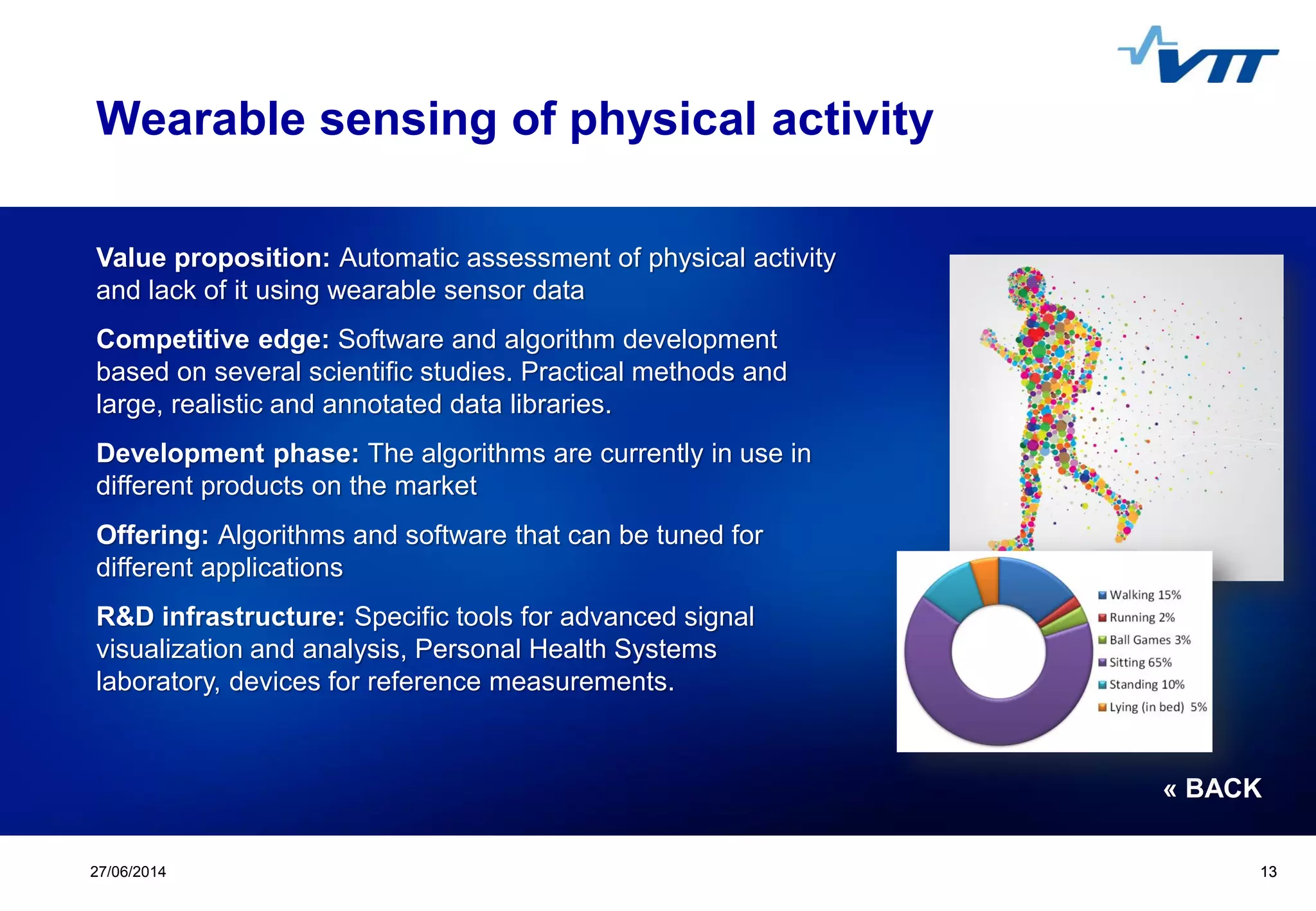 VTT

Wearable sensing of physical activity

Value proposition: Automatic assessment of physical activity and lack of it using wearable sensor data

Competitive edge: Software and algorithm development based on several scientific studies. Practical methods and large, realistic and annotated data libraries.

Development phase: The algorithms are currently in use in different products on the market

Offering: Algorithms and software that can be tuned for different applications

R&D infrastructure: Specific tools for advanced signal visualization and analysis, Personal Health Systems laboratory, devices for reference measurements.

Walking 15%
Running 2%
Ball Games 3%
Sitting 65%
Standing 10%
Lying (in bed) 5%

« BACK

27/06/2014

13